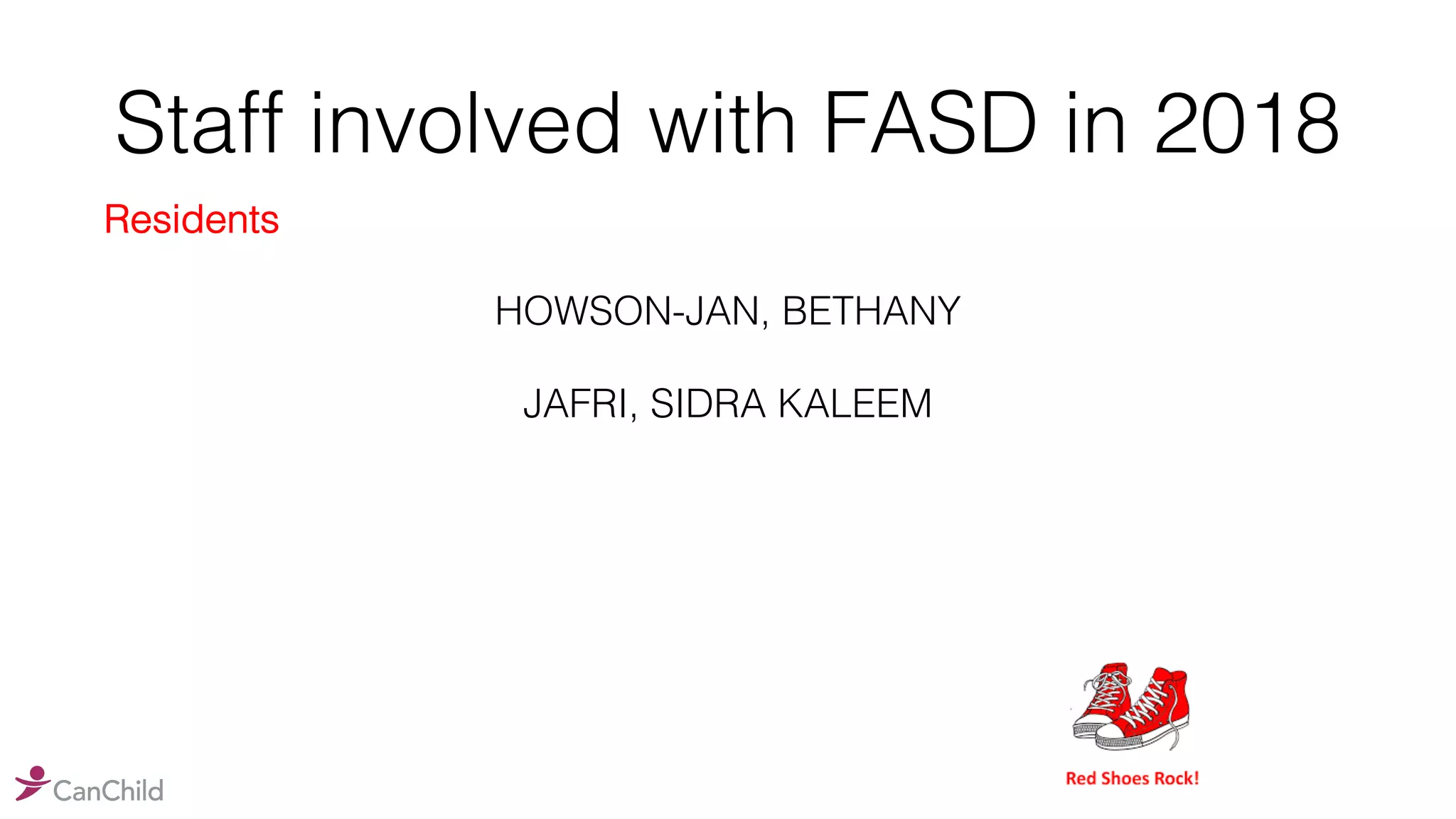 Staff involved with FASD in 2018

Residents

HOWSON-JAN, BETHANY

JAFRI, SIDRA KALEEM

Red Shoes Rock!

CanChild